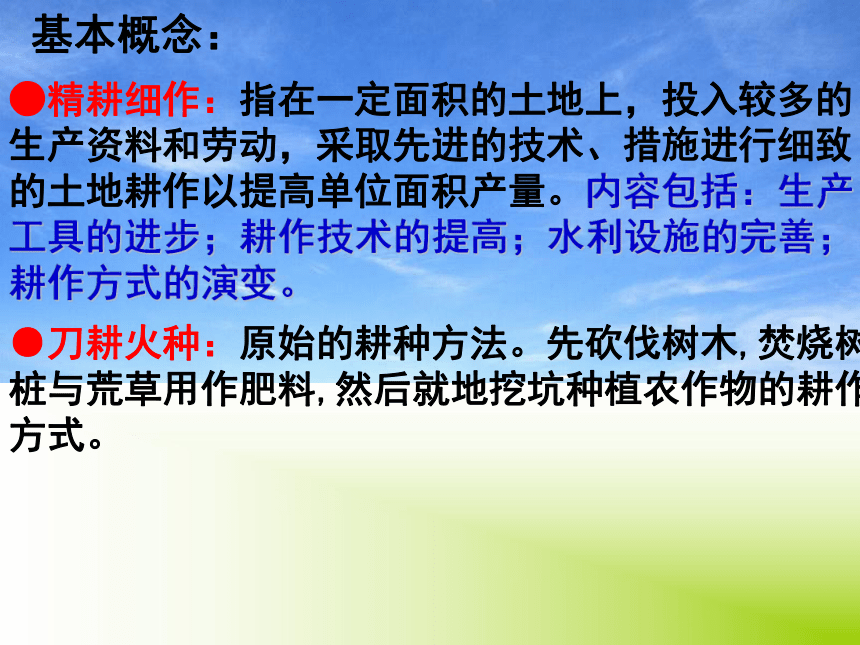 基本概念：

●精耕细作：指在一定面积的土地上，投入较多的生产资料和劳动，采取先进的技术、措施进行细致的土地耕作以提高单位面积产量。内容包括：生产工具的进步；耕作技术的提高；水利设施的完善；耕作方式的演变。

●刀耕火种：原始的耕种方法。先砍伐树木，焚烧树桩与荒草用作肥料，然后就地挖坑种植农作物的耕作方式。